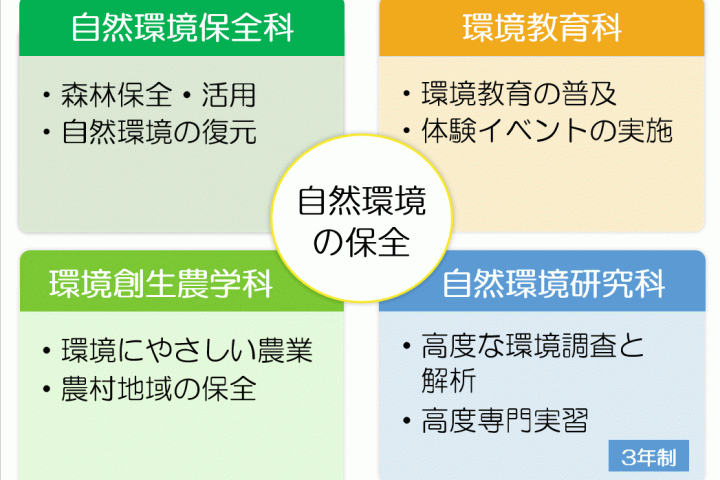 自然環境保全科

・森林保全・活用
・自然環境の復元

環境教育科

・環境教育の普及
・体験イベントの実施

自然環境の保全

環境創生農学科

・環境にやさしい農業
・農村地域の保全

自然環境研究科

・高度な環境調査と解析
・高度専門実習

3年制